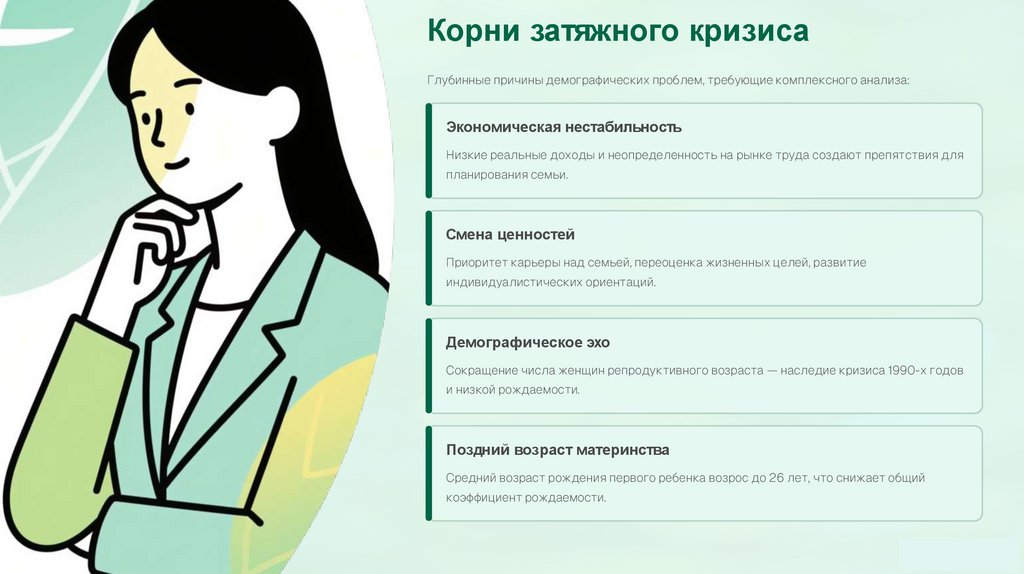 Корни затяжного кризиса

Глубинные причины демографических проблем, требующие комплексного анализа:

Экономическая нестабильность

Низкие реальные доходы и неопределенность на рынке труда создают препятствия для планирования семьи.

Смена ценностей

Приоритет карьеры над семьей, переоценка жизненных целей, развитие индивидуалистических ориентаций.

Демографическое эхо

Сокращение числа женщин репродуктивного возраста — наследие кризиса 1990-х годов и низкой рождаемости.

Поздний возраст материнства

Средний возраст рождения первого ребенка возрос до 26 лет, что снижает общий коэффициент рождаемости.